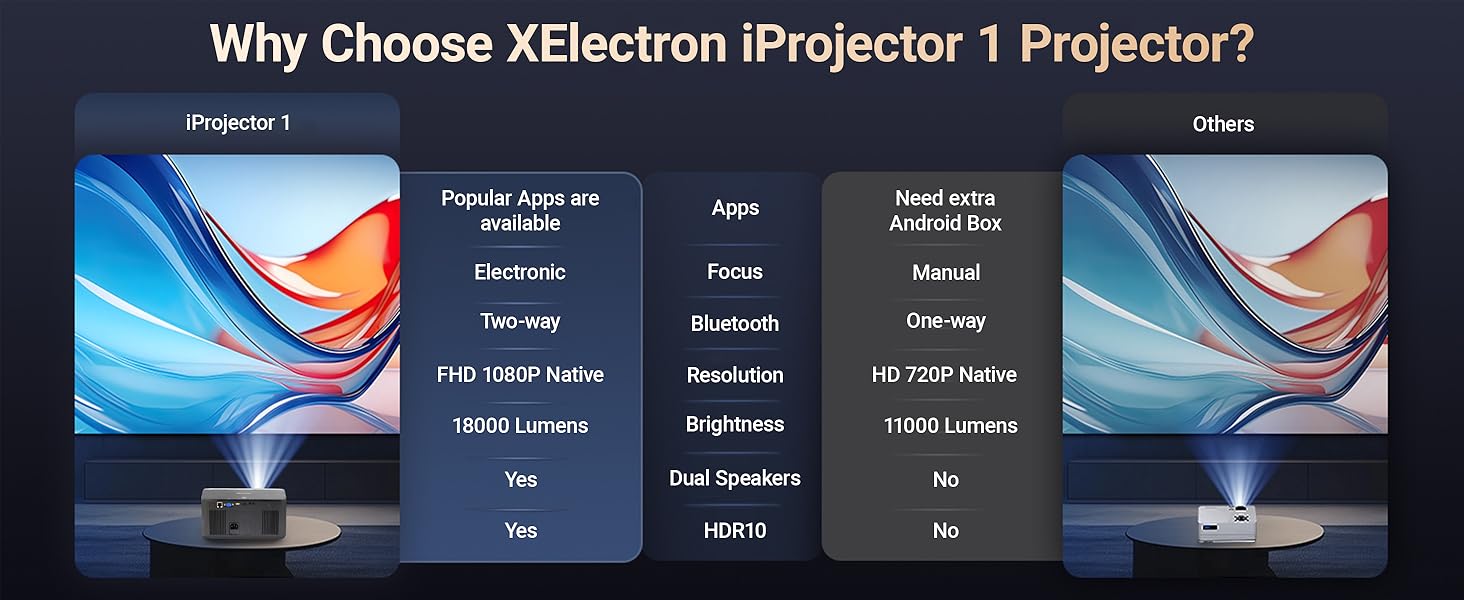 Why Choose XElectron iProjector 1 Projector?

| iProjector 1 | | Others |
|---|---|---|
| Popular Apps are available | Apps | Need extra Android Box |
| Electronic | Focus | Manual |
| Two-way | Bluetooth | One-way |
| FHD 1080P Native | Resolution | HD 720P Native |
| 18000 Lumens | Brightness | 11000 Lumens |
| Yes | Dual Speakers | No |
| Yes | HDR10 | No |